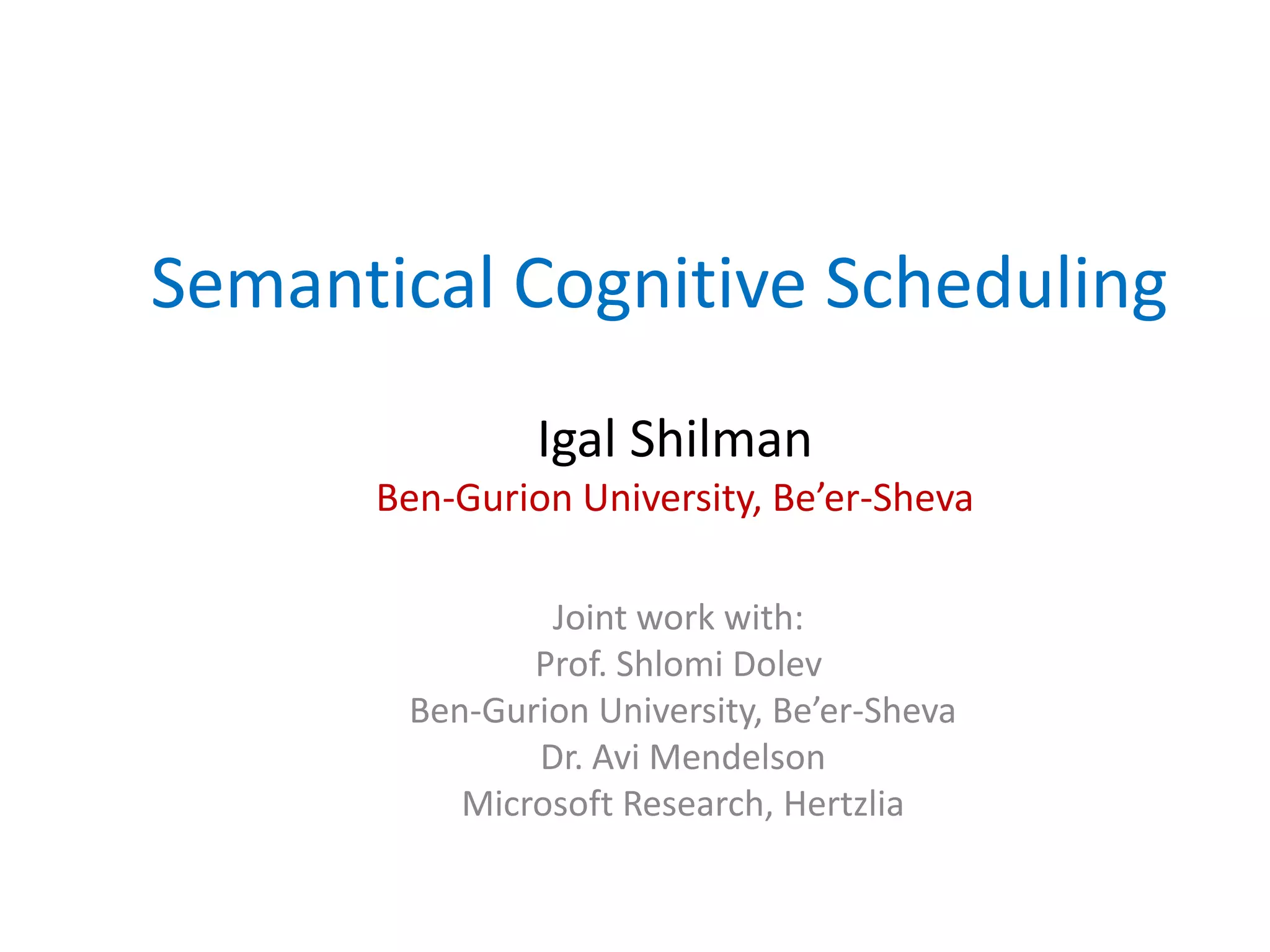 Semantical Cognitive Scheduling

Igal Shilman
Ben-Gurion University, Be’er-Sheva

Joint work with:
Prof. Shlomi Dolev
Ben-Gurion University, Be’er-Sheva
Dr. Avi Mendelson
Microsoft Research, Hertzlia